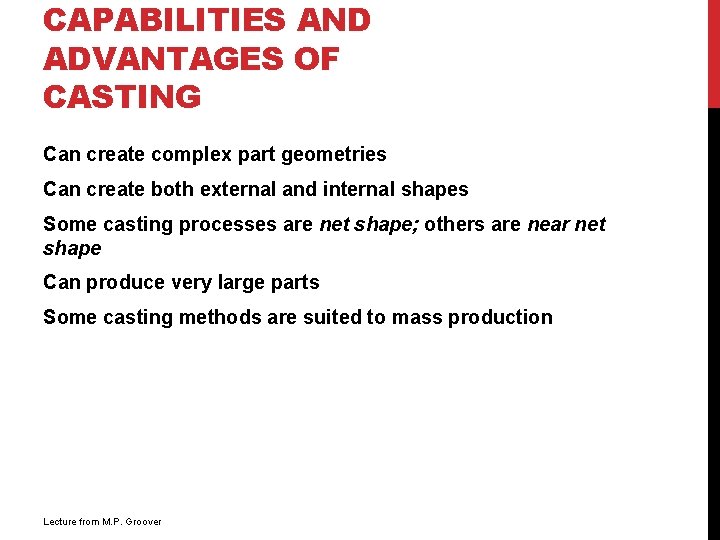 CAPABILITIES AND ADVANTAGES OF CASTING

Can create complex part geometries

Can create both external and internal shapes

Some casting processes are net shape; others are near net shape

Can produce very large parts

Some casting methods are suited to mass production

Lecture from M.P. Groover